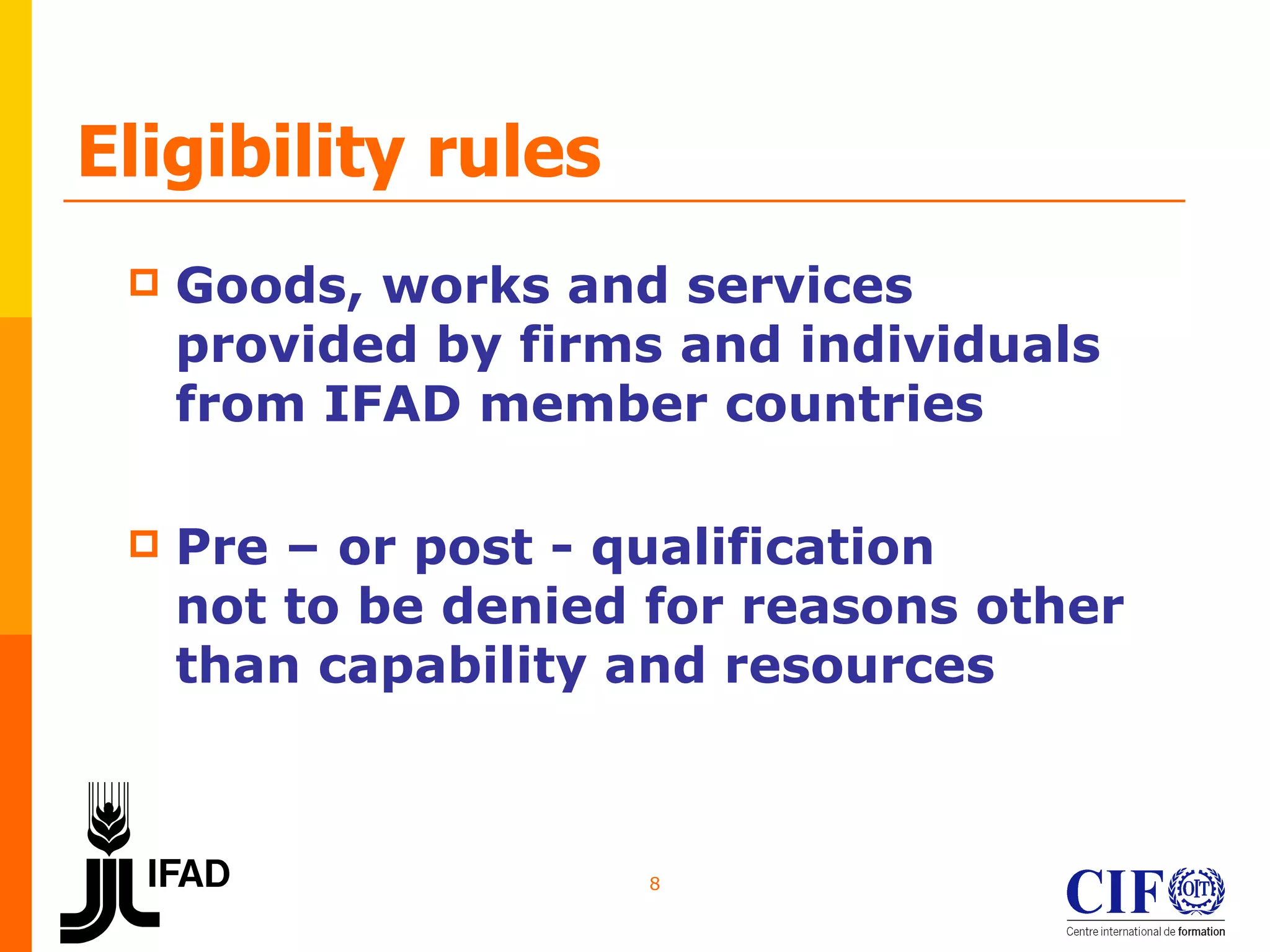 Eligibility rules

Goods, works and services provided by firms and individuals from IFAD member countries

Pre – or post - qualification not to be denied for reasons other than capability and resources

IFAD

8

CIF OIT
Centre international de formation